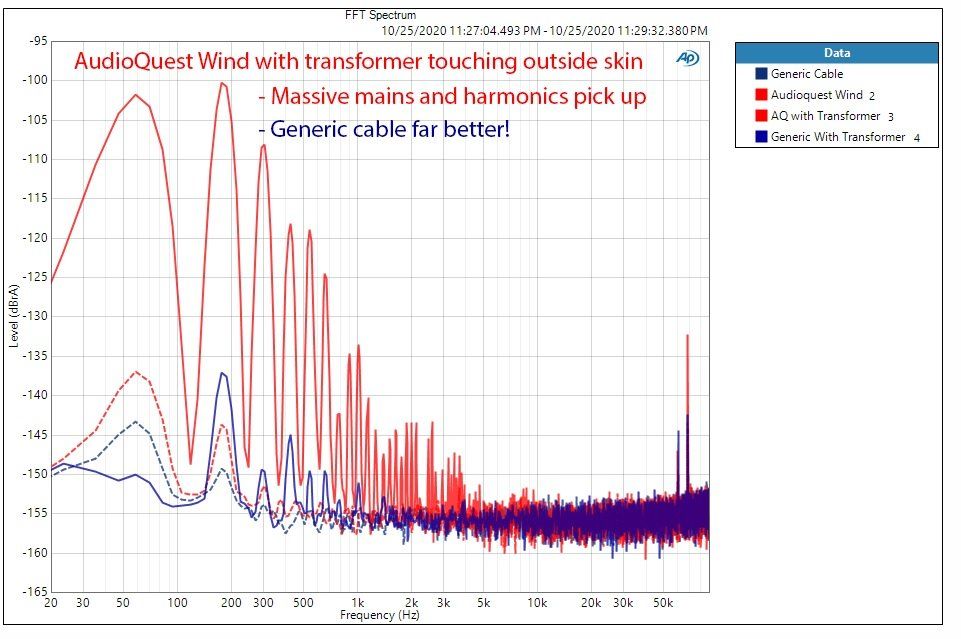 FFT Spectrum
10/25/2020 11:27:04.493 PM - 10/25/2020 11:29:32.380 PM

AudioQuest Wind with transformer touching outside skin
- Massive mains and harmonics pick up
- Generic cable far better!

AP

Data
Generic Cable
Audioquest Wind 2
AQ with Transformer 3
Generic With Transformer 4

Level (dBrA)
-95
-100
-105
-110
-115
-120
-125
-130
-135
-140
-145
-150
-155
-160
-165

20 30 50 100 200 300 500 1k 2k 3k 5k 10k 20k 30k 50k
Frequency (Hz)